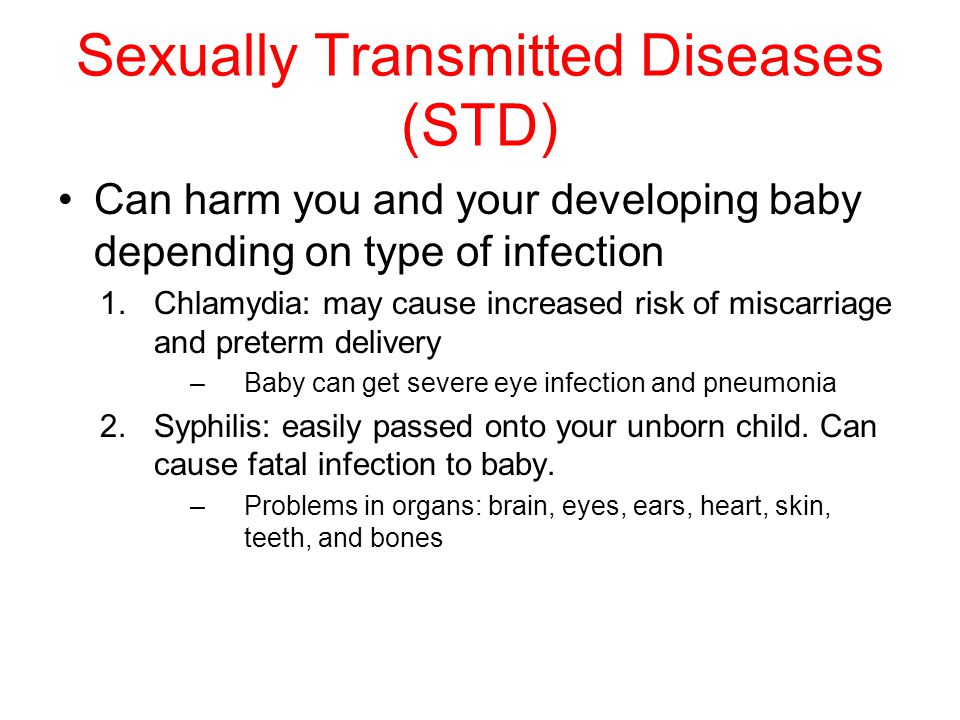 Sexually Transmitted Diseases (STD)

• Can harm you and your developing baby depending on type of infection

1. Chlamydia: may cause increased risk of miscarriage and preterm delivery
– Baby can get severe eye infection and pneumonia

2. Syphilis: easily passed onto your unborn child. Can cause fatal infection to baby.
– Problems in organs: brain, eyes, ears, heart, skin, teeth, and bones